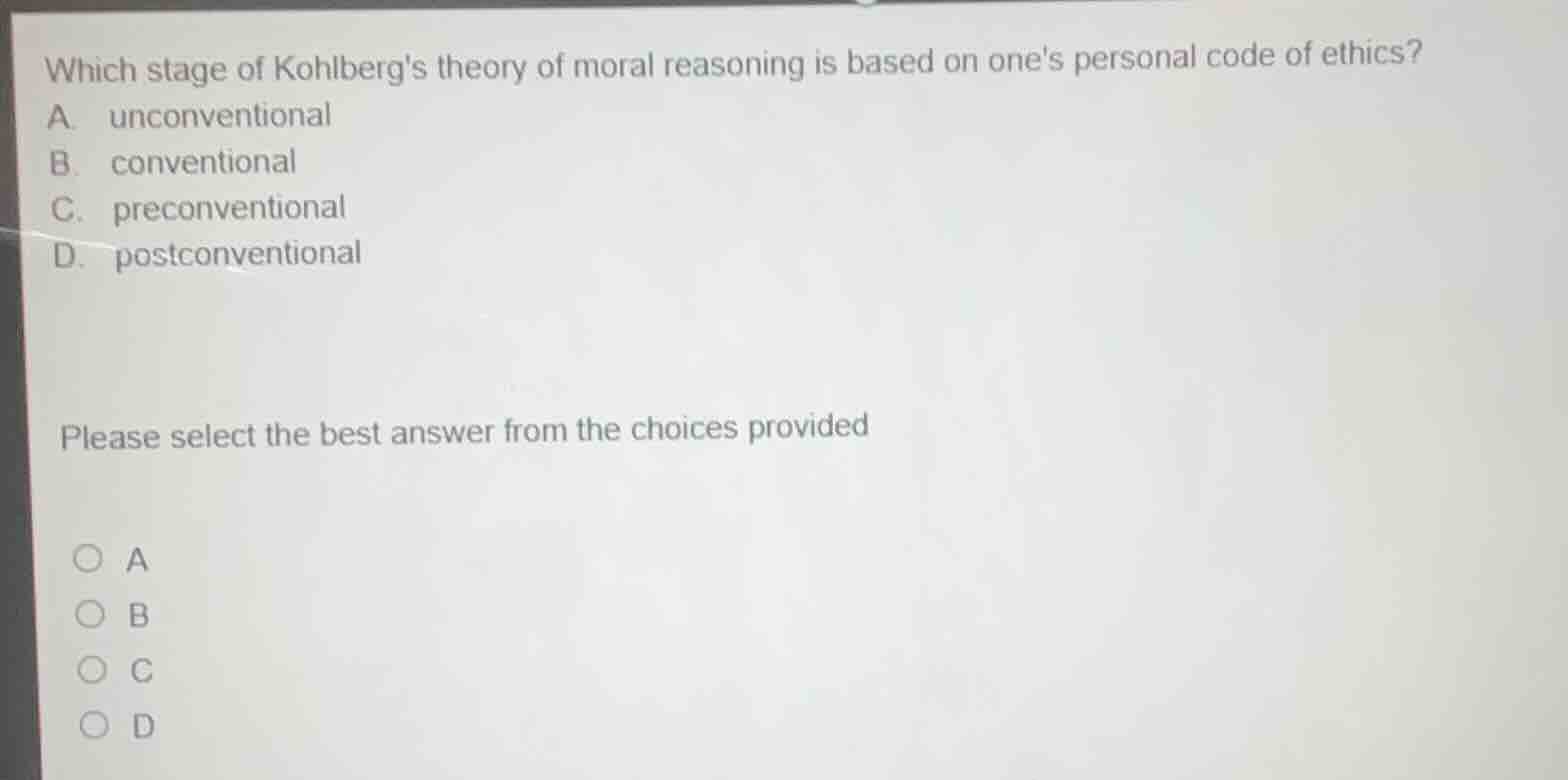 Which stage of Kohlberg's theory of moral reasoning is based on one's personal code of ethics?
A. unconventional
B. conventional
C. preconventional
D. postconventional

Please select the best answer from the choices provided

A
B
C
D